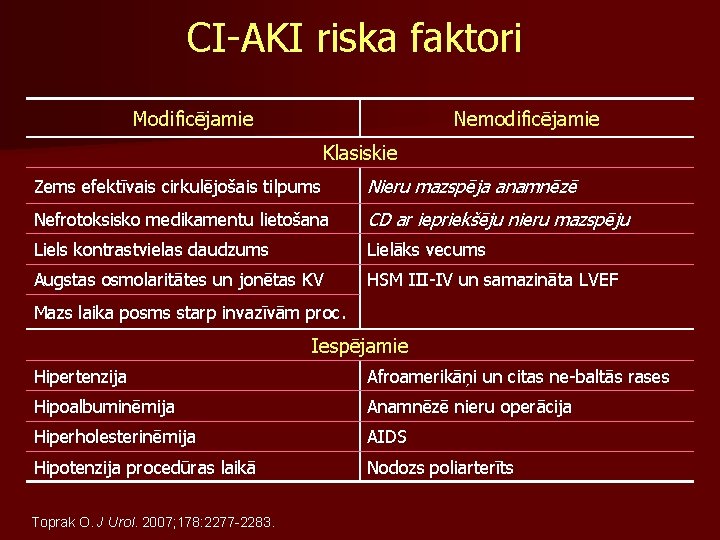 CI-AKI riska faktori

| Modificējamie | Nemodificējamie |
|---|---|
| Klasiskie | |
| Zems efektīvais cirkulējošais tilpums | Nieru mazspēja anamnēzē |
| Nefrotoksisko medikamentu lietošana | CD ar iepriekšēju nieru mazspēju |
| Liels kontrastvielas daudzums | Lielāks vecums |
| Augstas osmolaritātes un jonētas KV | HSM III-IV un samazināta LVEF |
| Mazs laika posms starp invazīvām proc. | |
| Iespējamie | |
| Hipertenzija | Afroamerikāņi un citas ne-baltās rases |
| Hipoalbuminēmija | Anamnēzē nieru operācija |
| Hiperholesterinēmija | AIDS |
| Hipotenzija procedūras laikā | Nodozs poliarterīts |

Toprak O. J Urol. 2007;178:2277-2283.